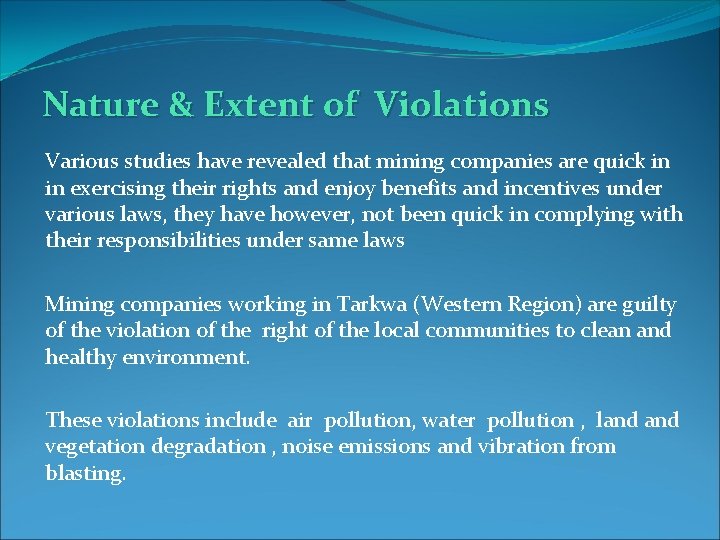 Nature & Extent of Violations

Various studies have revealed that mining companies are quick in in exercising their rights and enjoy benefits and incentives under various laws, they have however, not been quick in complying with their responsibilities under same laws

Mining companies working in Tarkwa (Western Region) are guilty of the violation of the right of the local communities to clean and healthy environment.

These violations include air pollution, water pollution , land and vegetation degradation , noise emissions and vibration from blasting.